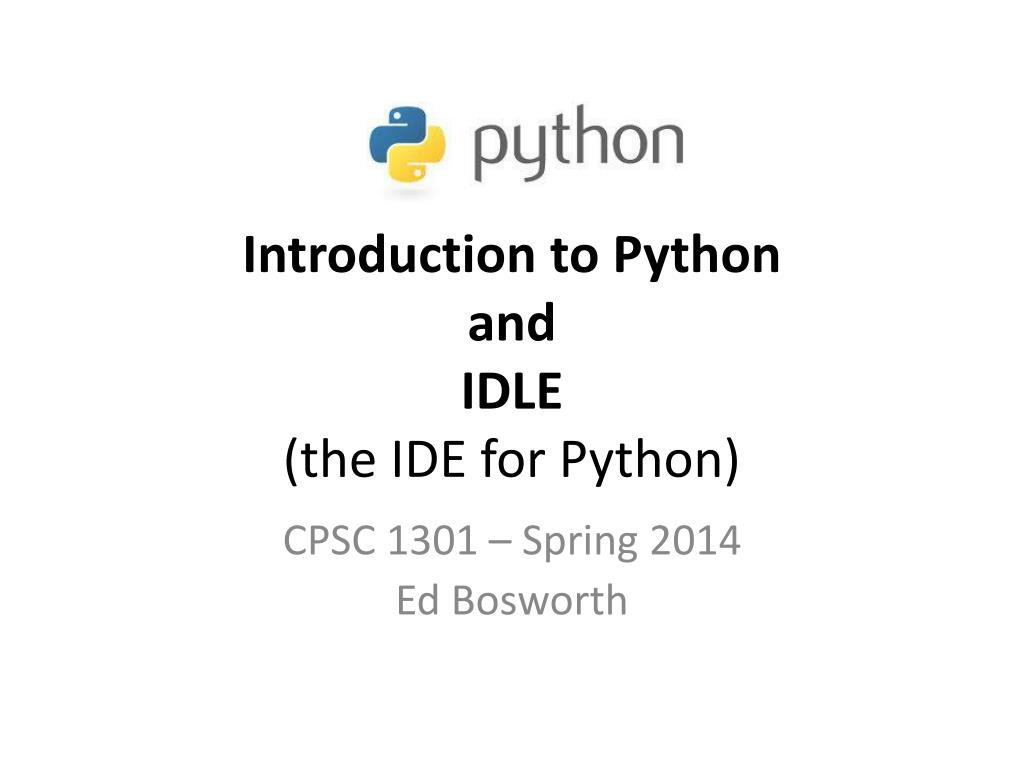 python

Introduction to Python
and
IDLE
(the IDE for Python)

CPSC 1301 – Spring 2014
Ed Bosworth